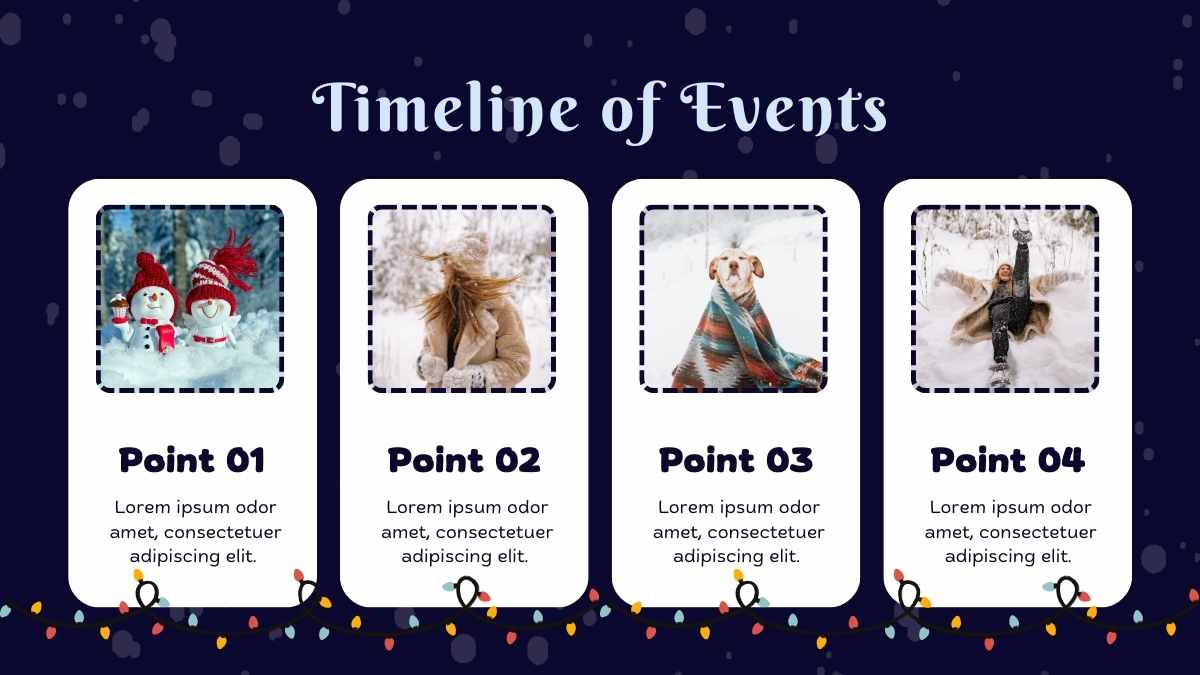 Timeline of Events

Point 01

Lorem ipsum odor amet, consectetuer adipiscing elit.

Point 02

Lorem ipsum odor amet, consectetuer adipiscing elit.

Point 03

Lorem ipsum odor amet, consectetuer adipiscing elit.

Point 04

Lorem ipsum odor amet, consectetuer adipiscing elit.